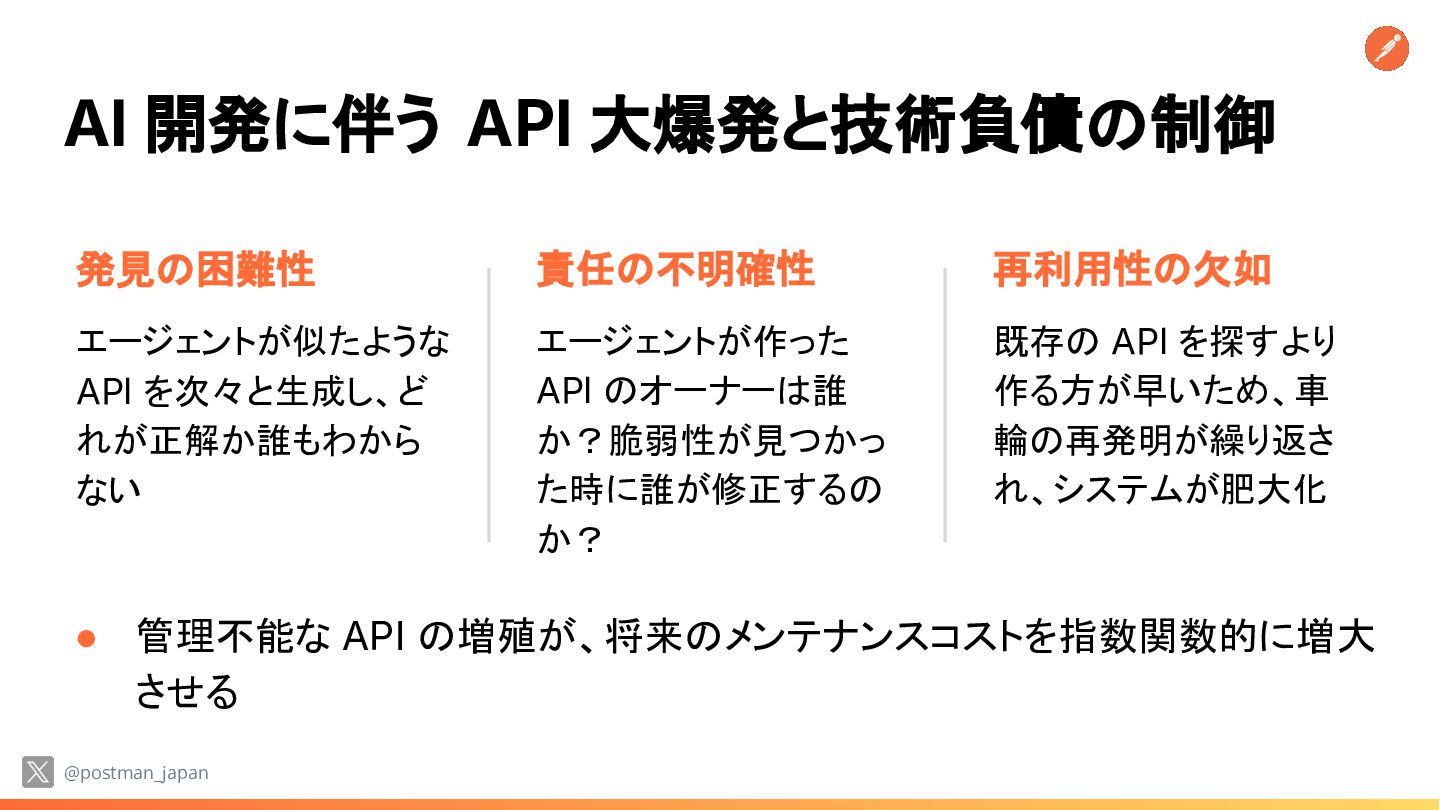 AI 開発に伴う API 大爆発と技術負債の制御

発見の困難性

エージェントが似たような API を次々と生成し、どれが正解か誰もわからない

責任の不明確性

エージェントが作った API のオーナーは誰か？脆弱性が見つかった時に誰が修正するのか？

再利用性の欠如

既存の API を探すより作る方が早いため、車輪の再発明が繰り返され、システムが肥大化

● 管理不能な API の増殖が、将来のメンテナンスコストを指数関数的に増大させる

@postman_japan